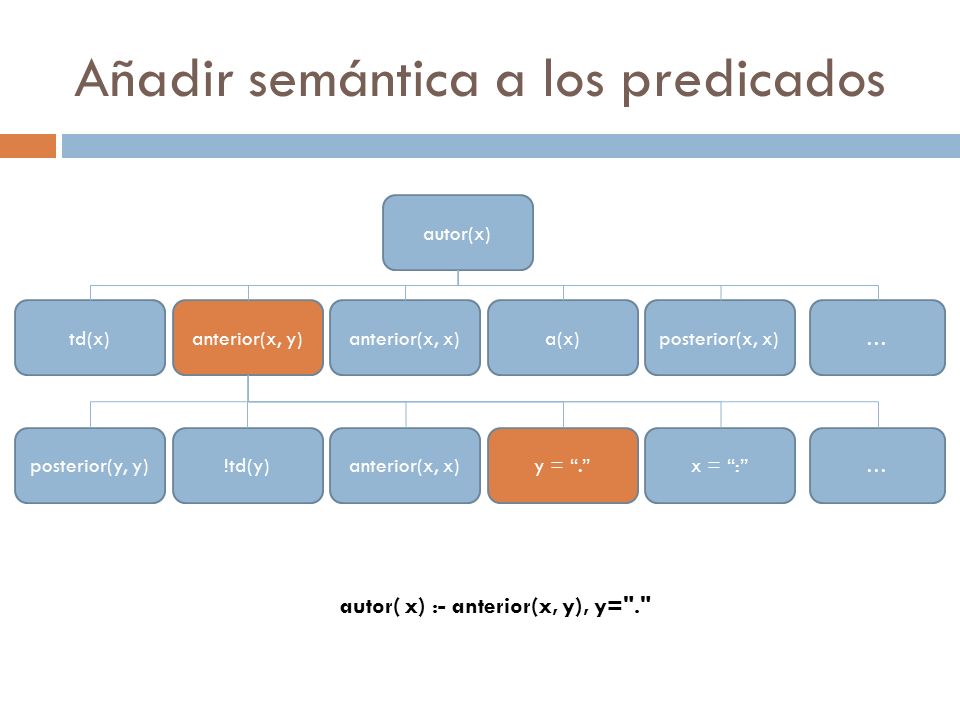 Añadir semántica a los predicados

autor(x)

td(x)

anterior(x, y)

anterior(x, x)

a(x)

posterior(x, x)

…

posterior(y, y)

!td(y)

anterior(x, x)

y = “.”

x = “:”

…

autor( x) :- anterior(x, y), y="."